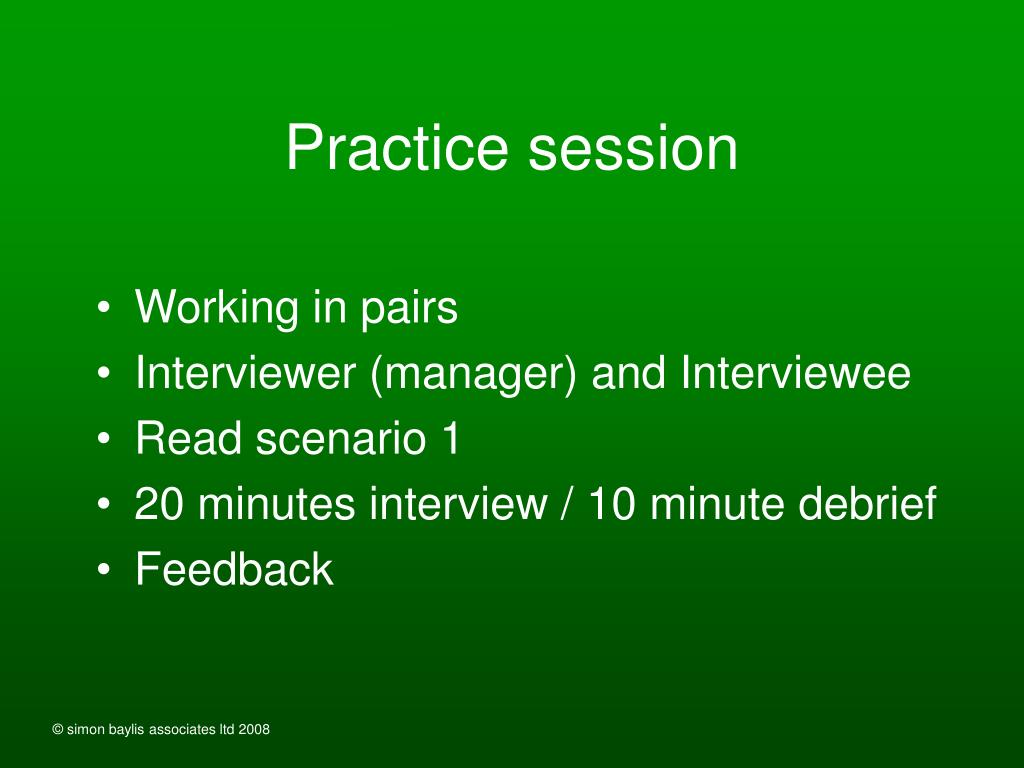 Practice session

• Working in pairs
• Interviewer (manager) and Interviewee
• Read scenario 1
• 20 minutes interview / 10 minute debrief
• Feedback

© simon baylis associates ltd 2008